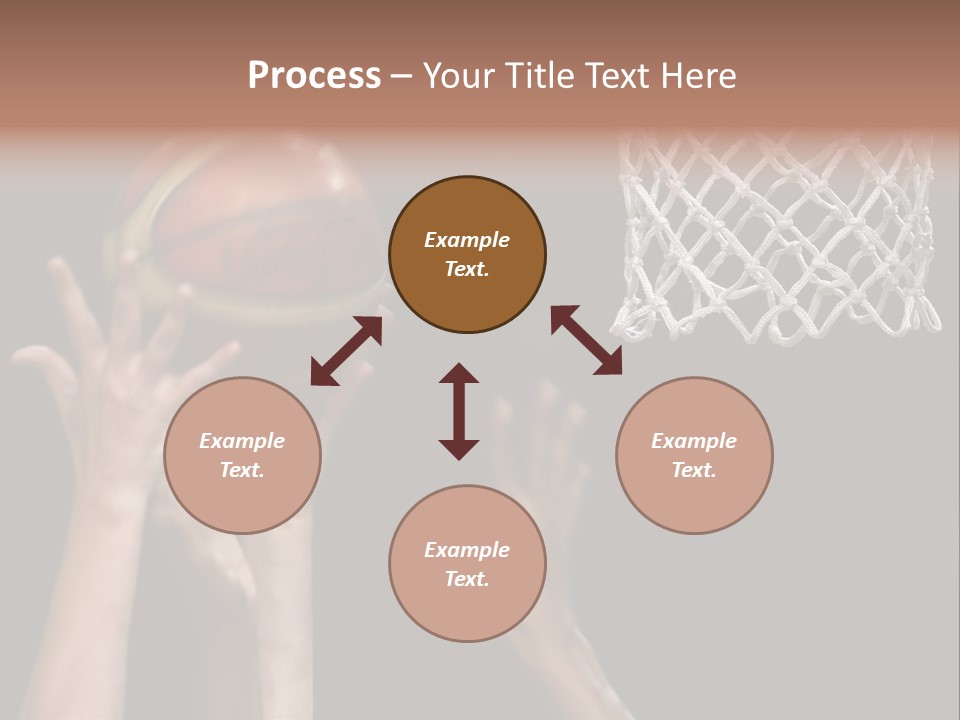 Process – Your Title Text Here

Example Text.

Example Text.

Example Text.

Example Text.